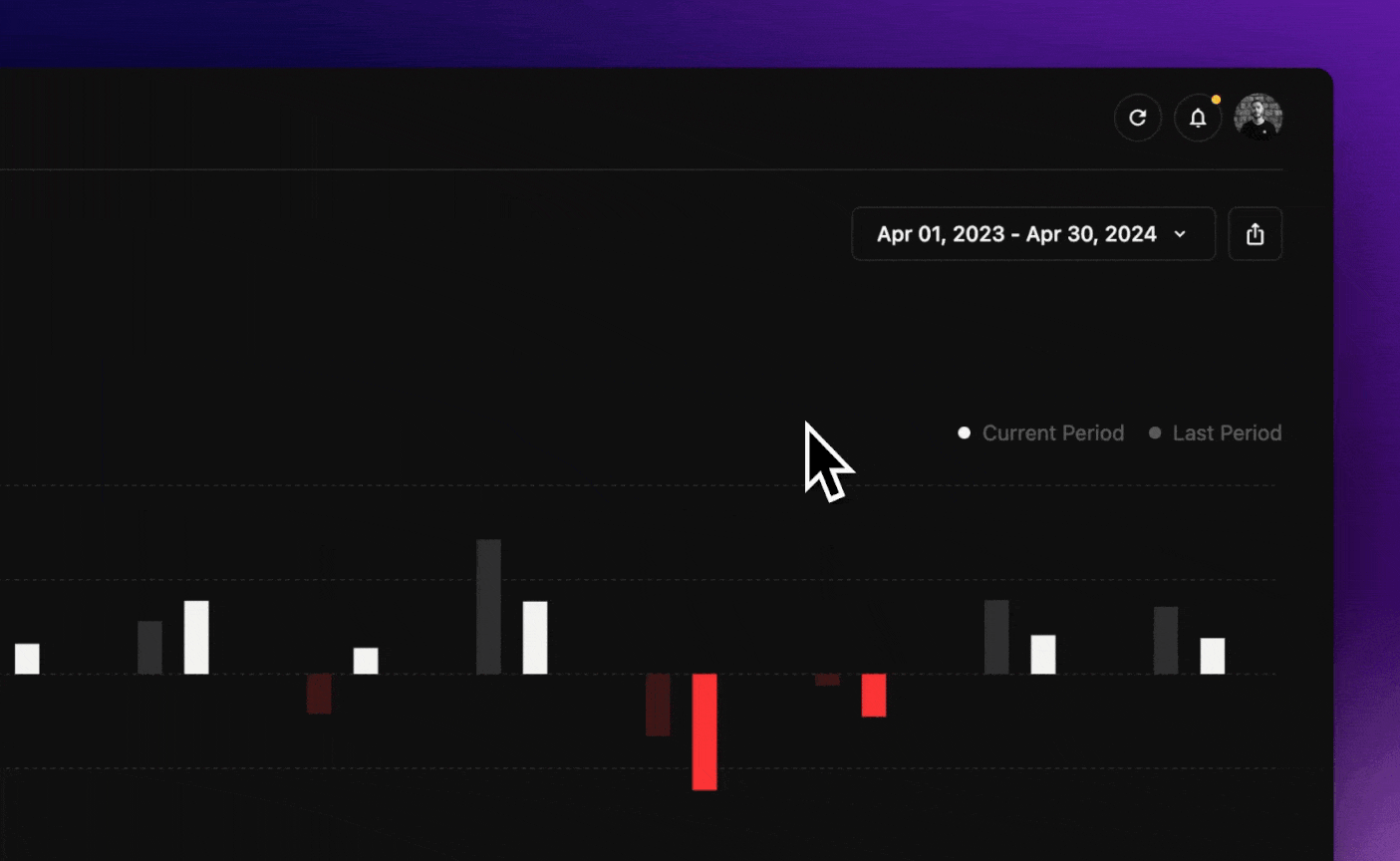 Apr 01, 2023 - Apr 30, 2024

Current Period
Last Period